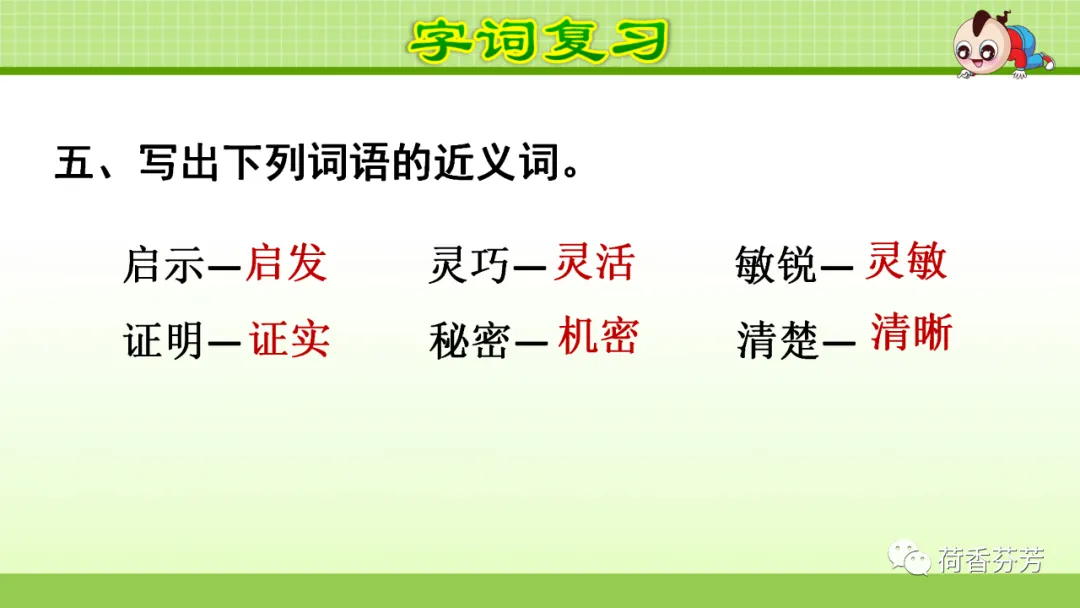 字词复习

五、写出下列词语的近义词。

启示—启发　灵巧—灵活　敏锐—灵敏
证明—证实　秘密—机密　清楚—清晰

荷香芬芳